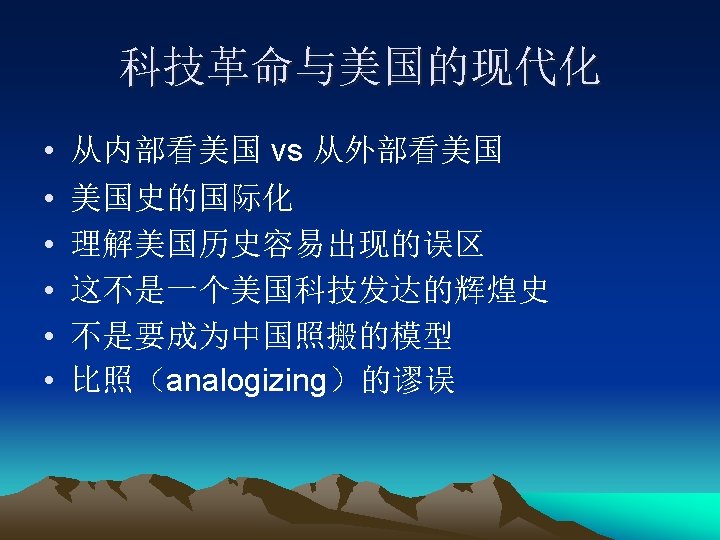 科技革命与美国的现代化

• 从内部看美国 vs 从外部看美国
• 美国史的国际化
• 理解美国历史容易出现的误区
• 这不是一个美国科技发达的辉煌史
• 不是要成为中国照搬的模型
• 比照（analogizing）的谬误